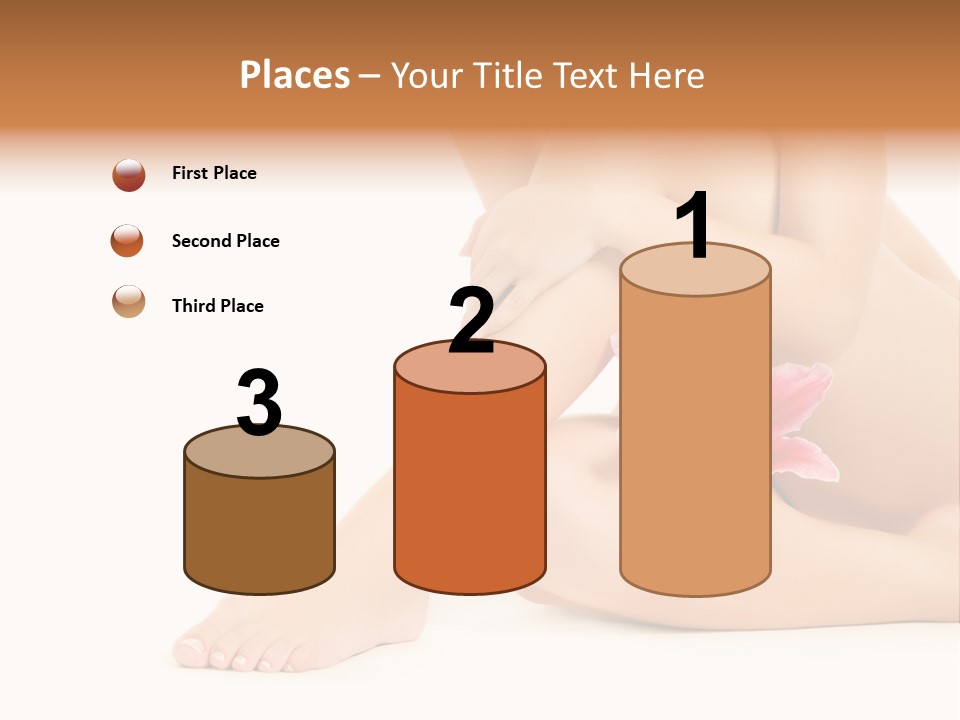 Places – Your Title Text Here

First Place

Second Place

Third Place

3

2

1